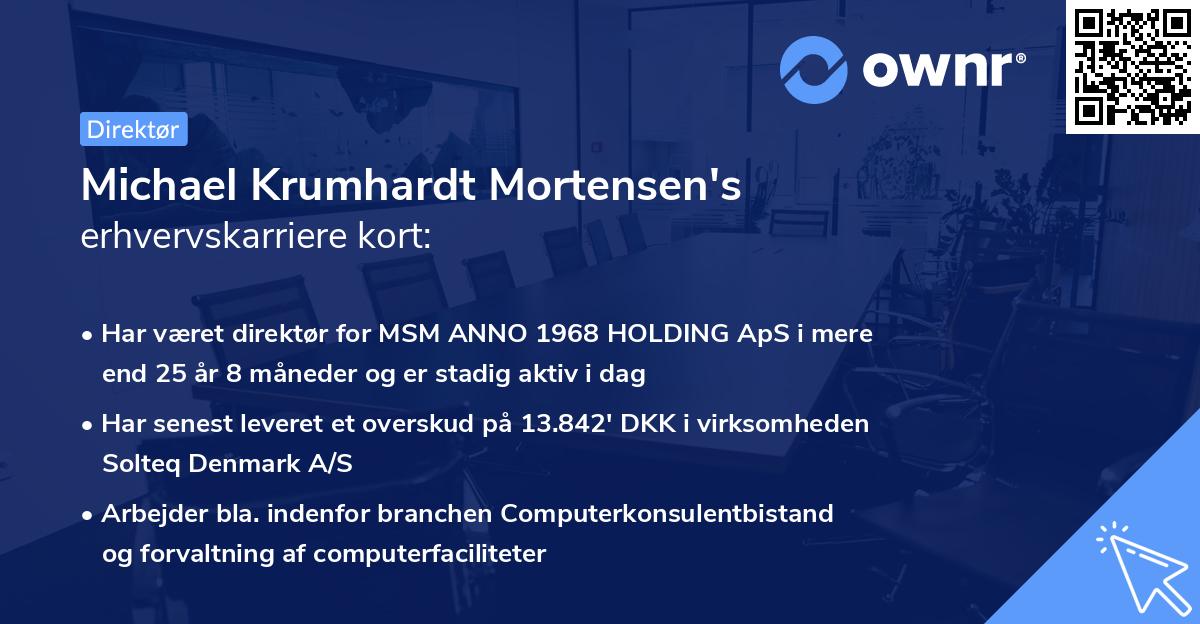 ownr®

Direktør

Michael Krumhardt Mortensen's
erhvervskarriere kort:

• Har været direktør for MSM ANNO 1968 HOLDING ApS i mere end 25 år 8 måneder og er stadig aktiv i dag

• Har senest leveret et overskud på 13.842' DKK i virksomheden Solteq Denmark A/S

• Arbejder bla. indenfor branchen Computerkonsulentbistand og forvaltning af computerfaciliteter